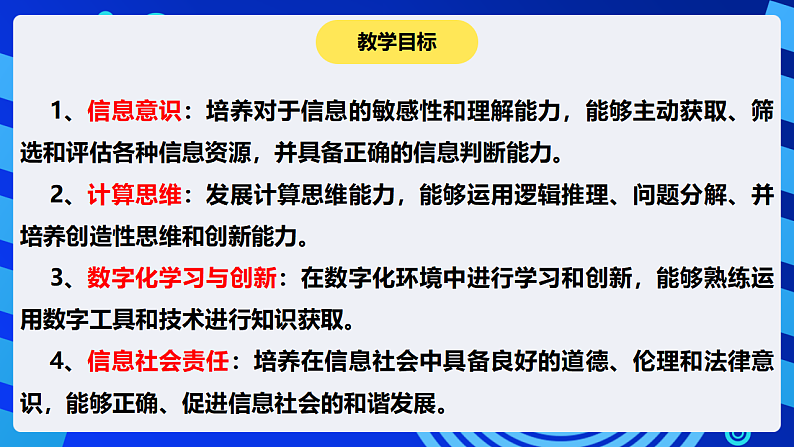 教学目标

1、信息意识：培养对于信息的敏感性和理解能力，能够主动获取、筛选和评估各种信息资源，并具备正确的信息判断能力。

2、计算思维：发展计算思维能力，能够运用逻辑推理、问题分解、并培养创造性思维和创新能力。

3、数字化学习与创新：在数字化环境中进行学习和创新，能够熟练运用数字工具和技术进行知识获取。

4、信息社会责任：培养在信息社会中具备良好的道德、伦理和法律意识，能够正确、促进信息社会的和谐发展。